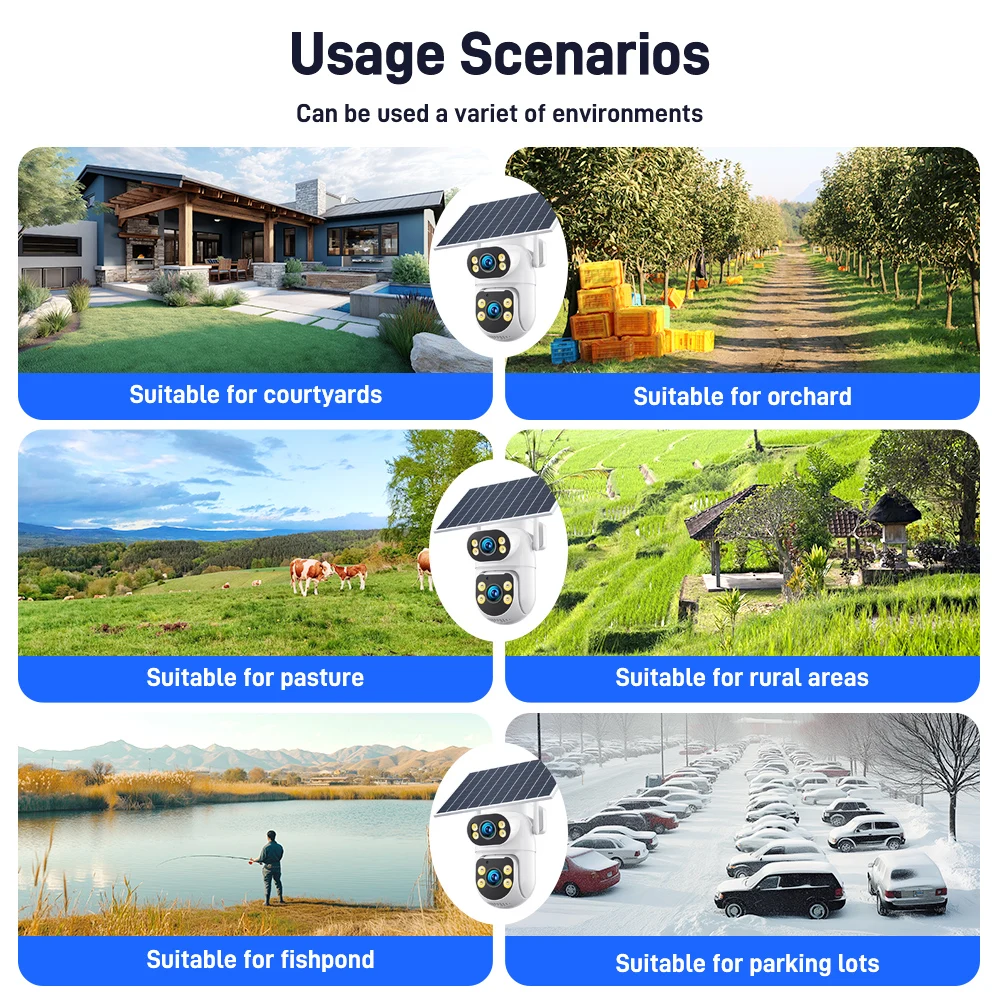 Usage Scenarios

Can be used a variet of environments

Suitable for courtyards

Suitable for orchard

Suitable for pasture

Suitable for rural areas

Suitable for fishpond

Suitable for parking lots